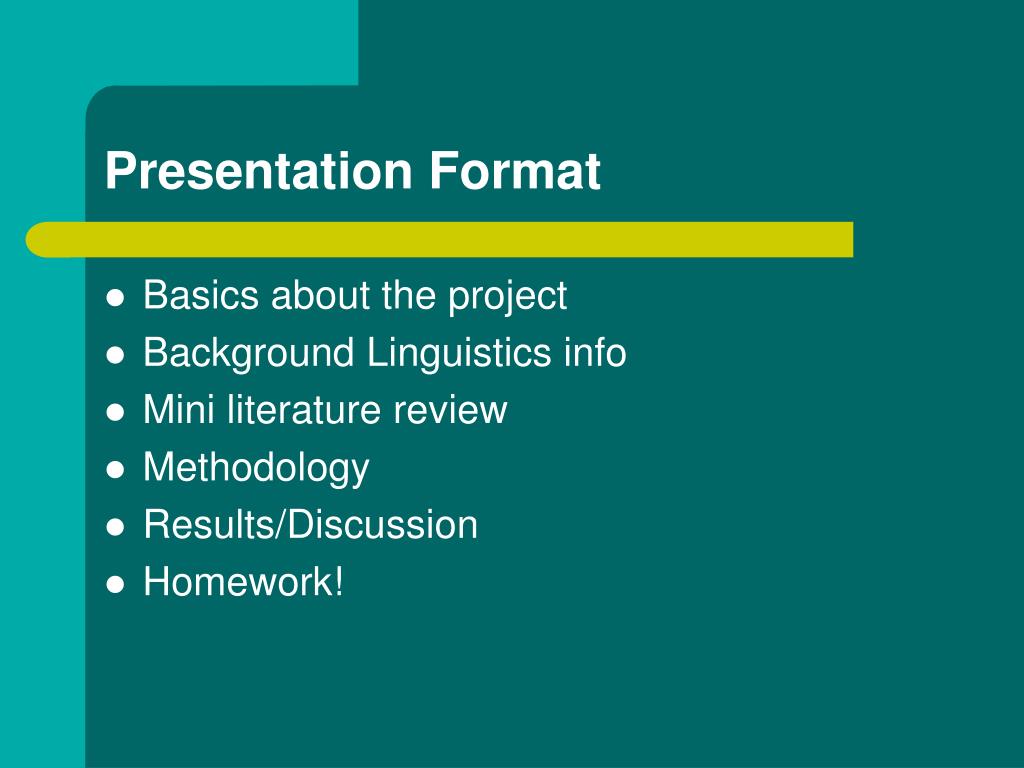 Presentation Format

- Basics about the project
- Background Linguistics info
- Mini literature review
- Methodology
- Results/Discussion
- Homework!